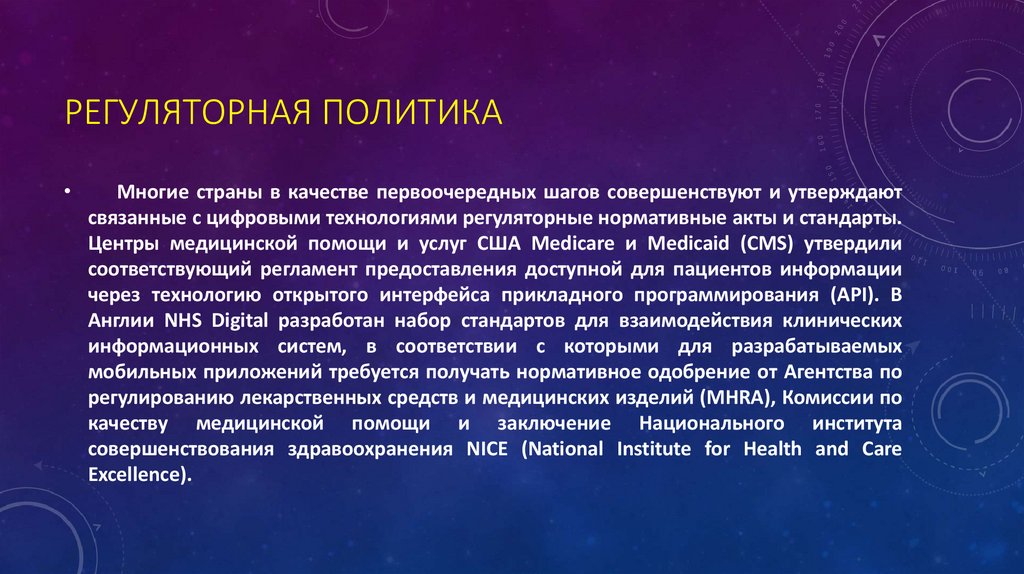 РЕГУЛЯТОРНАЯ ПОЛИТИКА

• Многие страны в качестве первоочередных шагов совершенствуют и утверждают связанные с цифровыми технологиями регуляторные нормативные акты и стандарты. Центры медицинской помощи и услуг США Medicare и Medicaid (CMS) утвердили соответствующий регламент предоставления доступной для пациентов информации через технологию открытого интерфейса прикладного программирования (API). В Англии NHS Digital разработан набор стандартов для взаимодействия клинических информационных систем, в соответствии с которыми для разрабатываемых мобильных приложений требуется получать нормативное одобрение от Агентства по регулированию лекарственных средств и медицинских изделий (MHRA), Комиссии по качеству медицинской помощи и заключение Национального института совершенствования здравоохранения NICE (National Institute for Health and Care Excellence).